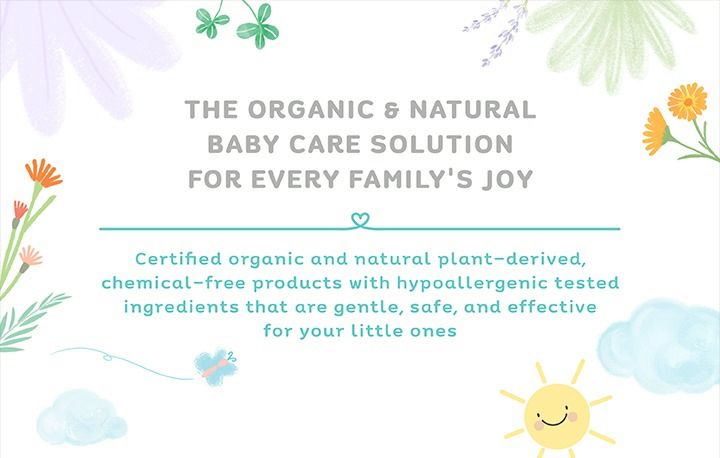 THE ORGANIC & NATURAL BABY CARE SOLUTION FOR EVERY FAMILY'S JOY

Certified organic and natural plant-derived, chemical-free products with hypoallergenic tested ingredients that are gentle, safe, and effective for your little ones